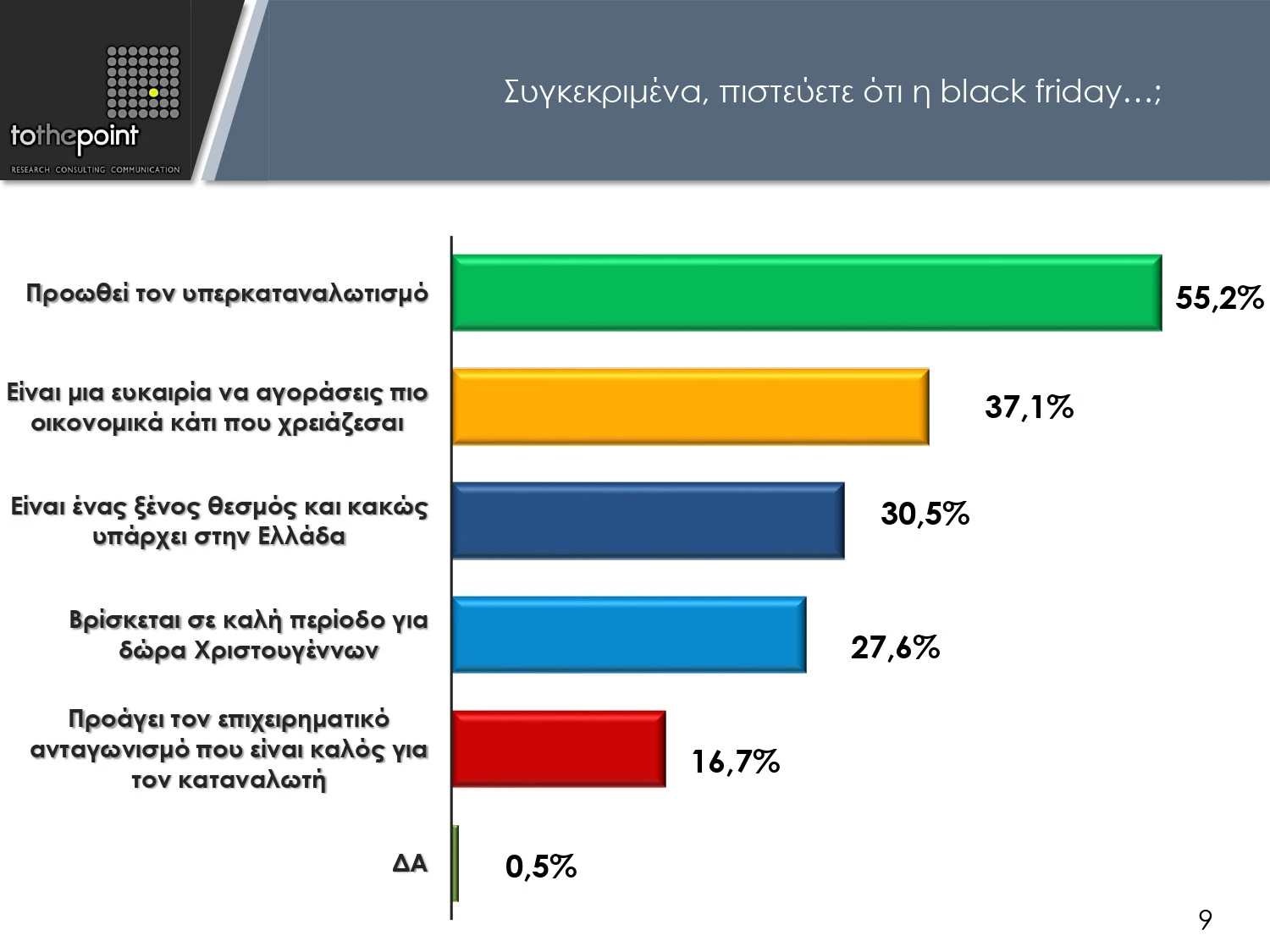 tothepoint
RESEARCH CONSULTING COMMUNICATION

Συγκεκριμένα, πιστεύετε ότι η black friday…;

Προωθεί τον υπερκαταναλωτισμό 55,2%

Είναι μια ευκαιρία να αγοράσεις πιο οικονομικά κάτι που χρειάζεσαι 37,1%

Είναι ένας ξένος θεσμός και κακώς υπάρχει στην Ελλάδα 30,5%

Βρίσκεται σε καλή περίοδο για δώρα Χριστουγέννων 27,6%

Προάγει τον επιχειρηματικό ανταγωνισμό που είναι καλός για τον καταναλωτή 16,7%

ΔΑ 0,5%

9